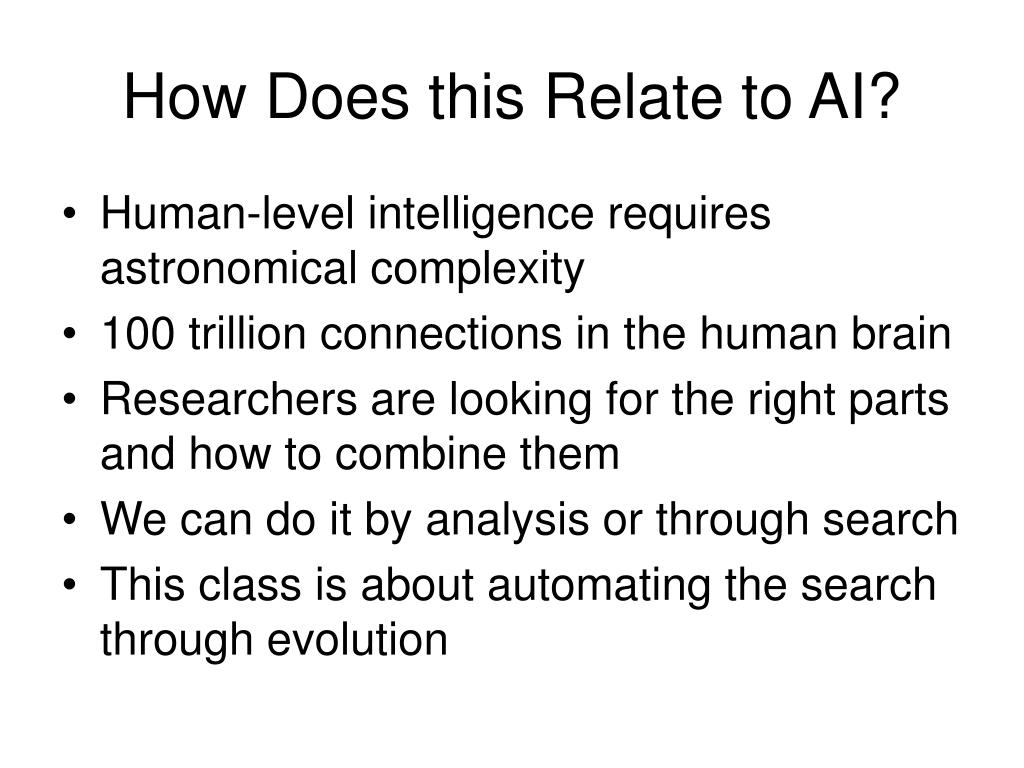 How Does this Relate to AI?

• Human-level intelligence requires astronomical complexity
• 100 trillion connections in the human brain
• Researchers are looking for the right parts and how to combine them
• We can do it by analysis or through search
• This class is about automating the search through evolution